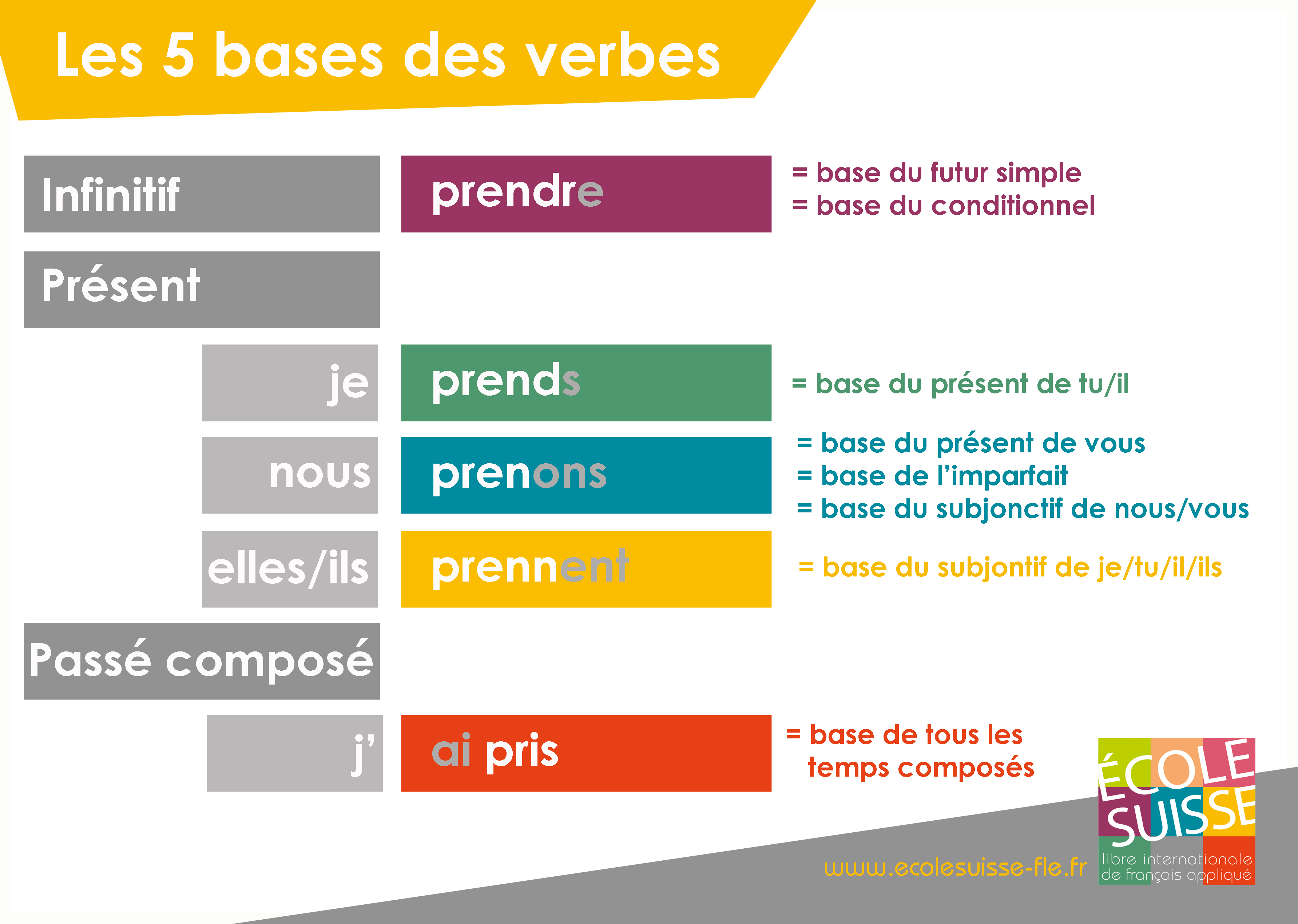 Les 5 bases des verbes

Infinitif
prendre
= base du futur simple
= base du conditionnel

Présent

je
prends
= base du présent de tu/il

nous
prenons
= base du présent de vous
= base de l'imparfait
= base du subjonctif de nous/vous

elles/ils
prennent
= base du subjontif de je/tu/il/ils

Passé composé

j'
ai pris
= base de tous les temps composés

www.ecolesuisse-fle.fr

ÉCOLE SUISSE
libre internationale de français appliqué